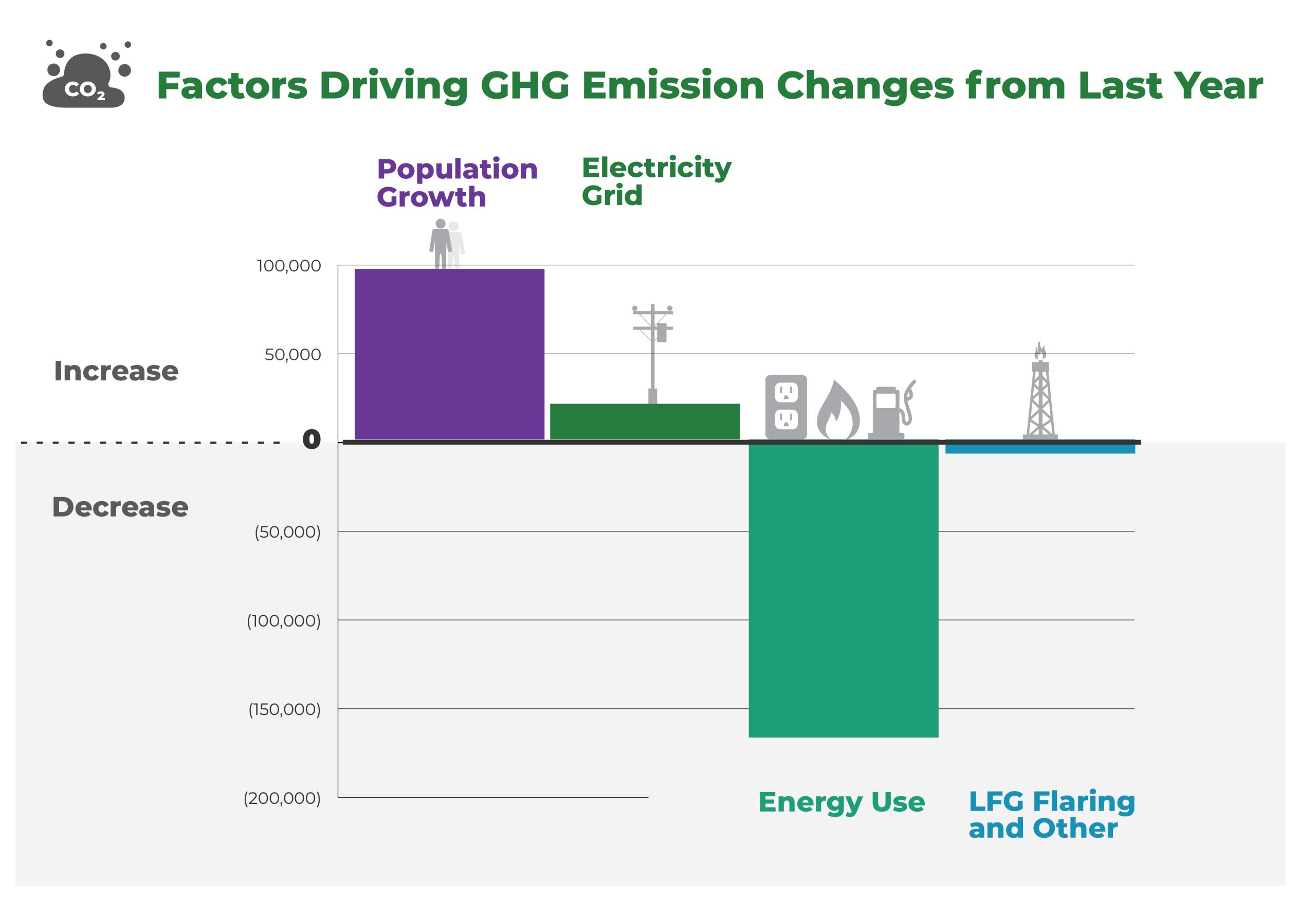 $CO_2$

Factors Driving GHG Emission Changes from Last Year

Population Growth

Electricity Grid

100,000

50,000

Increase

0

Decrease

(50,000)

(100,000)

(150,000)

(200,000)

Energy Use

LFG Flaring and Other